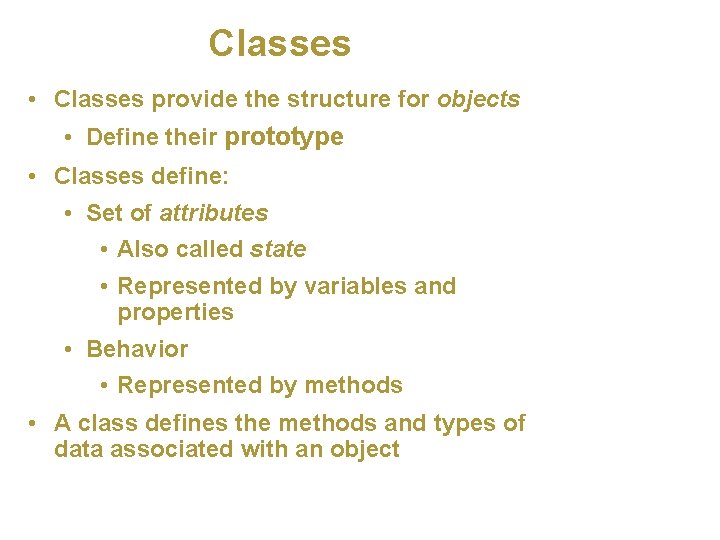 Classes

• Classes provide the structure for objects
  • Define their prototype
• Classes define:
  • Set of attributes
    • Also called state
    • Represented by variables and properties
  • Behavior
    • Represented by methods
• A class defines the methods and types of data associated with an object